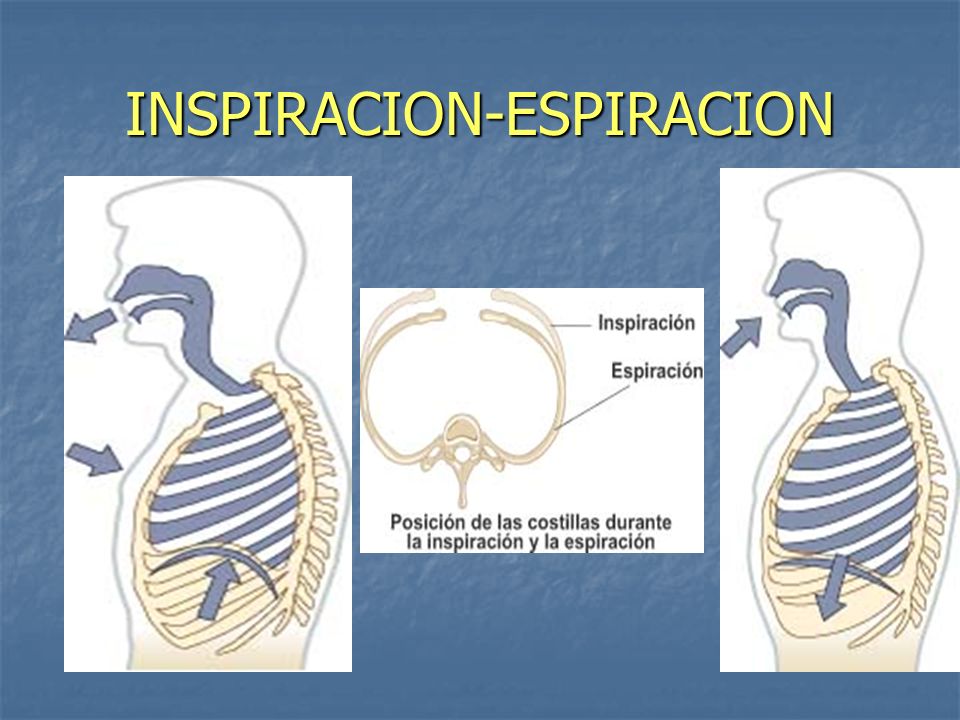 INSPIRACION-ESPIRACION

Inspiración

Espiración

Posición de las costillas durante la inspiración y la espiración